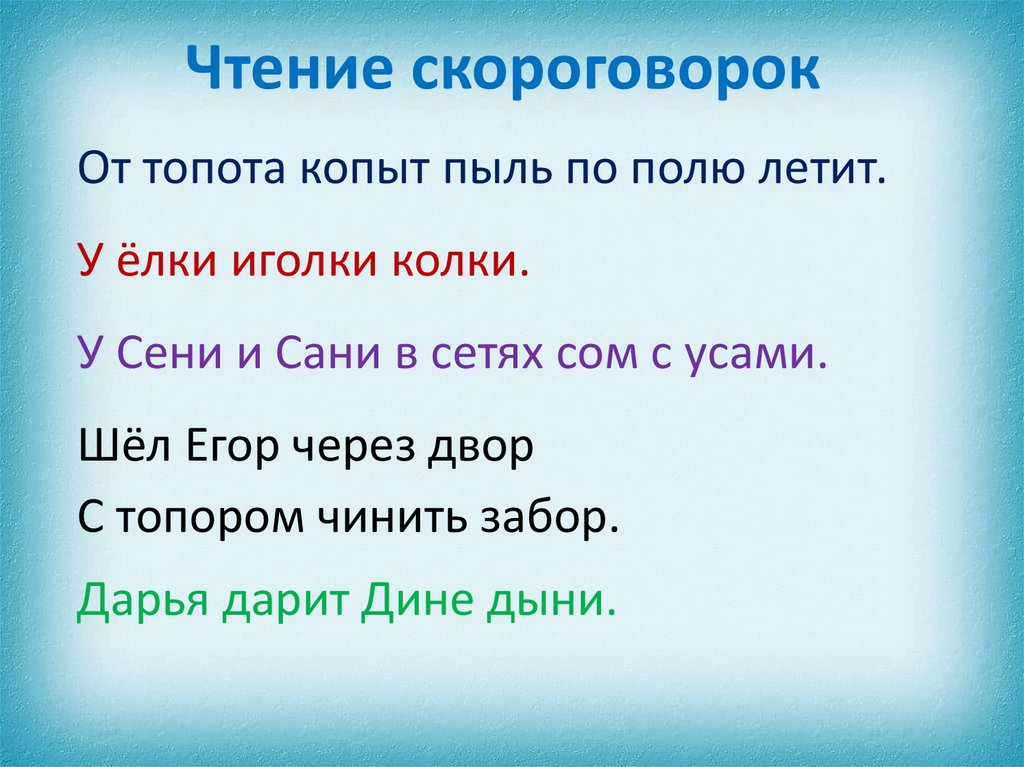 Чтение скороговорок

От топота копыт пыль по полю летит.

У ёлки иголки колки.

У Сени и Сани в сетях сом с усами.

Шёл Егор через двор
С топором чинить забор.

Дарья дарит Дине дыни.